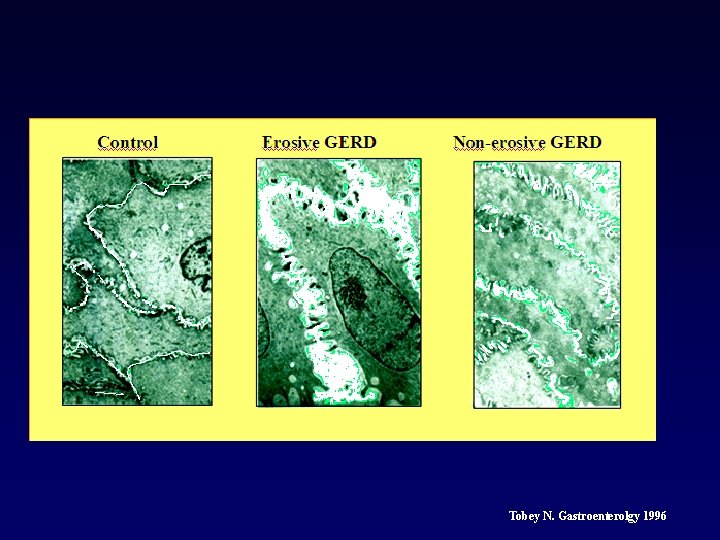 Control

Erosive GERD

Non-erosive GERD

Tobey N. Gastroenterolgy 1996